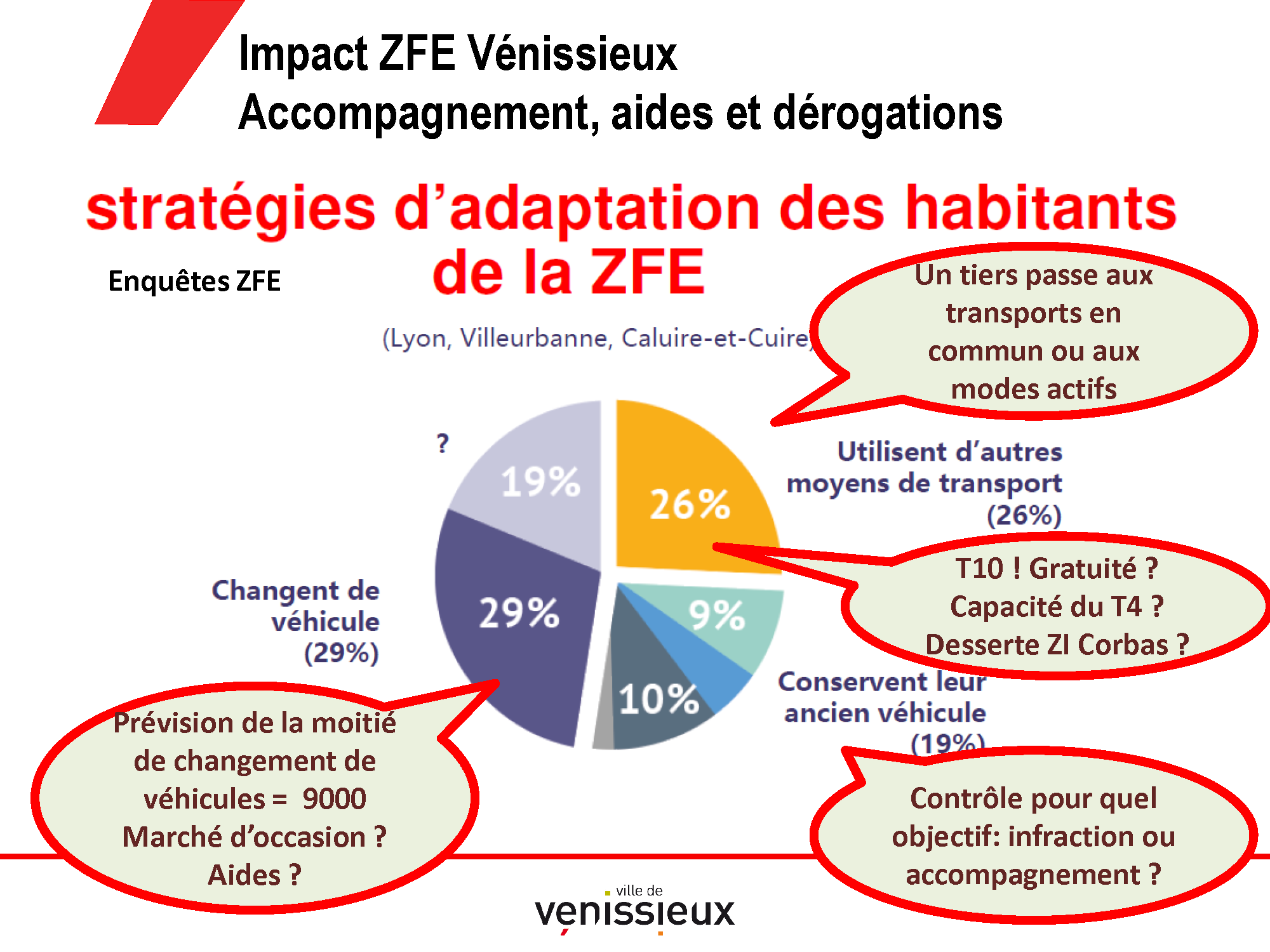 Impact ZFE Vénissieux
Accompagnement, aides et dérogations

stratégies d'adaptation des habitants de la ZFE

Enquêtes ZFE

(Lyon, Villeurbanne, Caluire-et-Cuire)

Un tiers passe aux transports en commun ou aux modes actifs

?

19%

26%

Utilisent d'autres moyens de transport (26%)

T10 ! Gratuité ? Capacité du T4 ? Desserte ZI Corbas ?

Changent de véhicule (29%)

29%

9%

10%

Conservent leur ancien véhicule (19%)

Prévision de la moitié de changement de véhicules = 9000
Marché d'occasion ?
Aides ?

Contrôle pour quel objectif: infraction ou accompagnement ?

ville de
venissieux